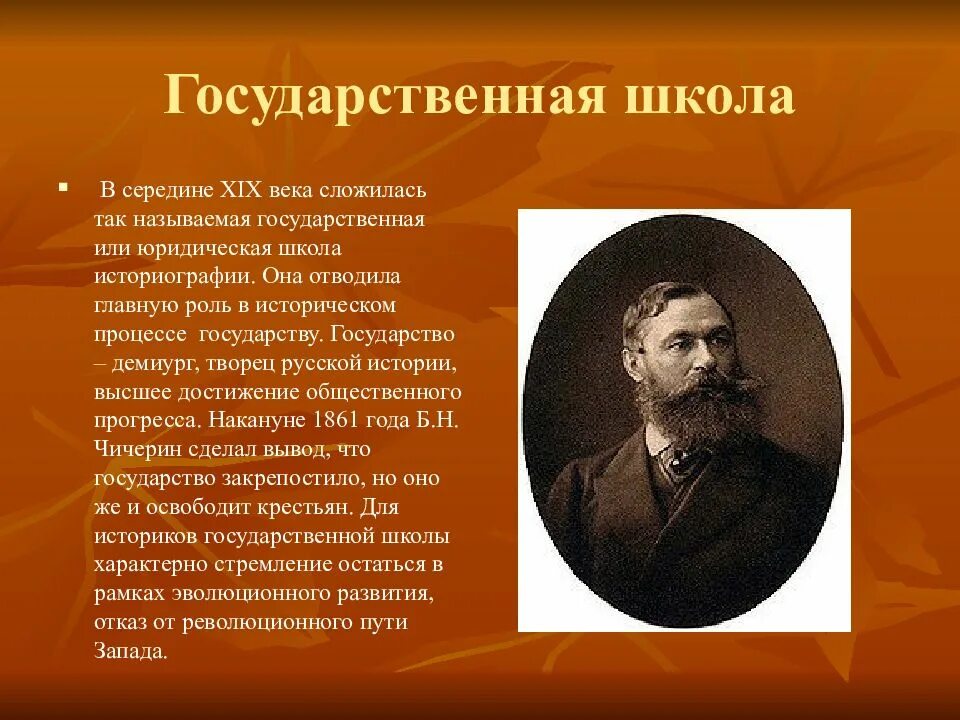 Государственная школа

▪ В середине XIX века сложилась так называемая государственная или юридическая школа историографии. Она отводила главную роль в историческом процессе  государству. Государство – демиург, творец русской истории, высшее достижение общественного прогресса. Накануне 1861 года Б.Н. Чичерин сделал вывод, что государство закрепостило, но оно же и освободит крестьян. Для историков государственной школы характерно стремление остаться в рамках эволюционного развития, отказ от революционного пути Запада.